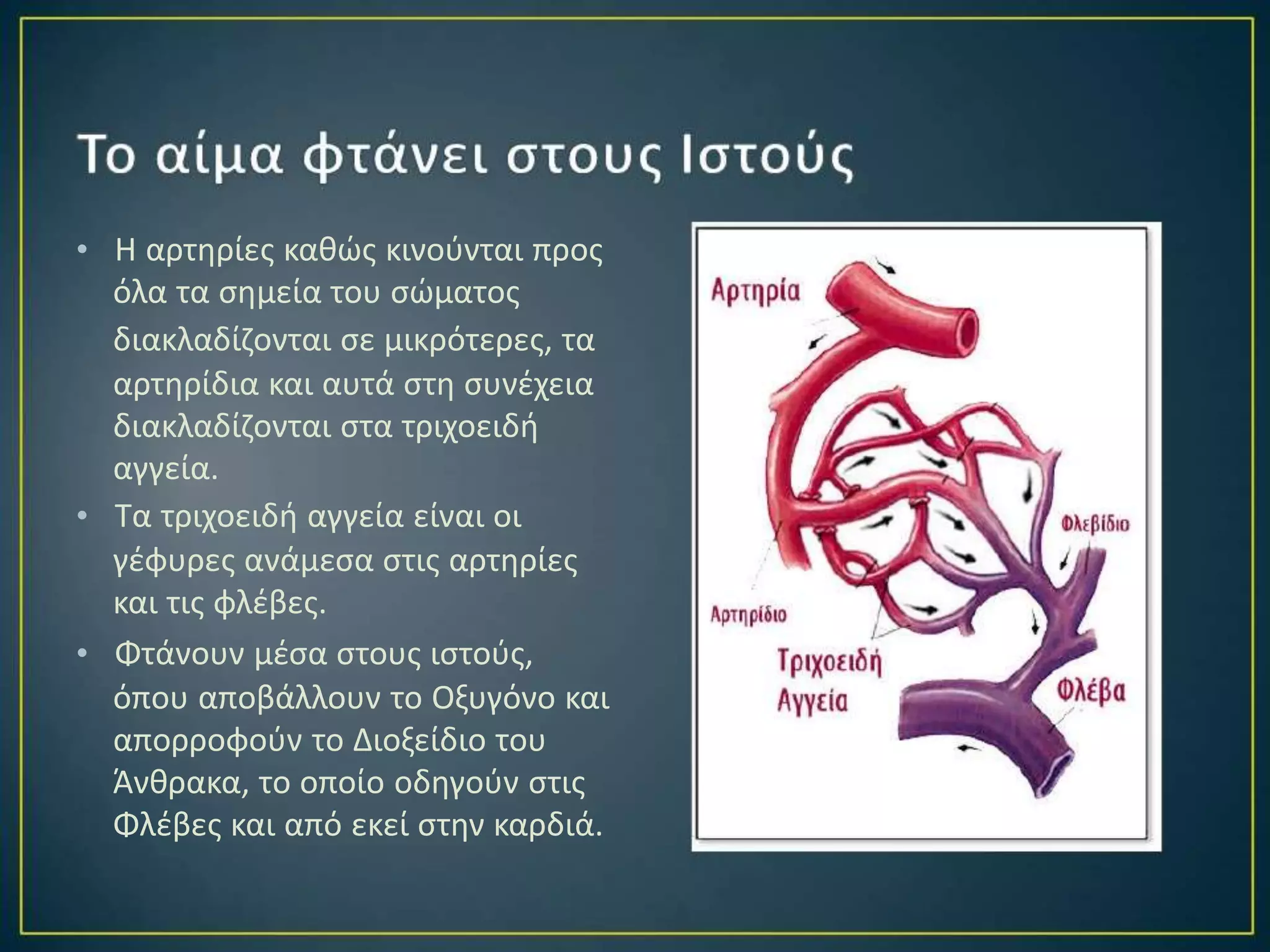 Το αίμα φτάνει στους Ιστούς

• Η αρτηρίες καθώς κινούνται προς όλα τα σημεία του σώματος διακλαδίζονται σε μικρότερες, τα αρτηρίδια και αυτά στη συνέχεια διακλαδίζονται στα τριχοειδή αγγεία.

• Τα τριχοειδή αγγεία είναι οι γέφυρες ανάμεσα στις αρτηρίες και τις φλέβες.

• Φτάνουν μέσα στους ιστούς, όπου αποβάλλουν το Οξυγόνο και απορροφούν το Διοξείδιο του Άνθρακα, το οποίο οδηγούν στις Φλέβες και από εκεί στην καρδιά.

Αρτηρία

Φλεβίδιο

Αρτηρίδιο

Τριχοειδή Αγγεία

Φλέβα